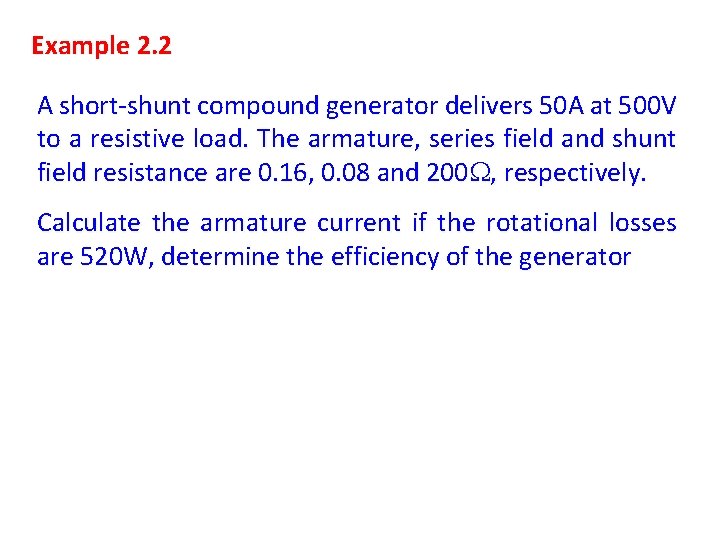 Example 2.2

A short-shunt compound generator delivers 50A at 500V to a resistive load. The armature, series field and shunt field resistance are 0.16, 0.08 and 200Ω, respectively.

Calculate the armature current if the rotational losses are 520W, determine the efficiency of the generator